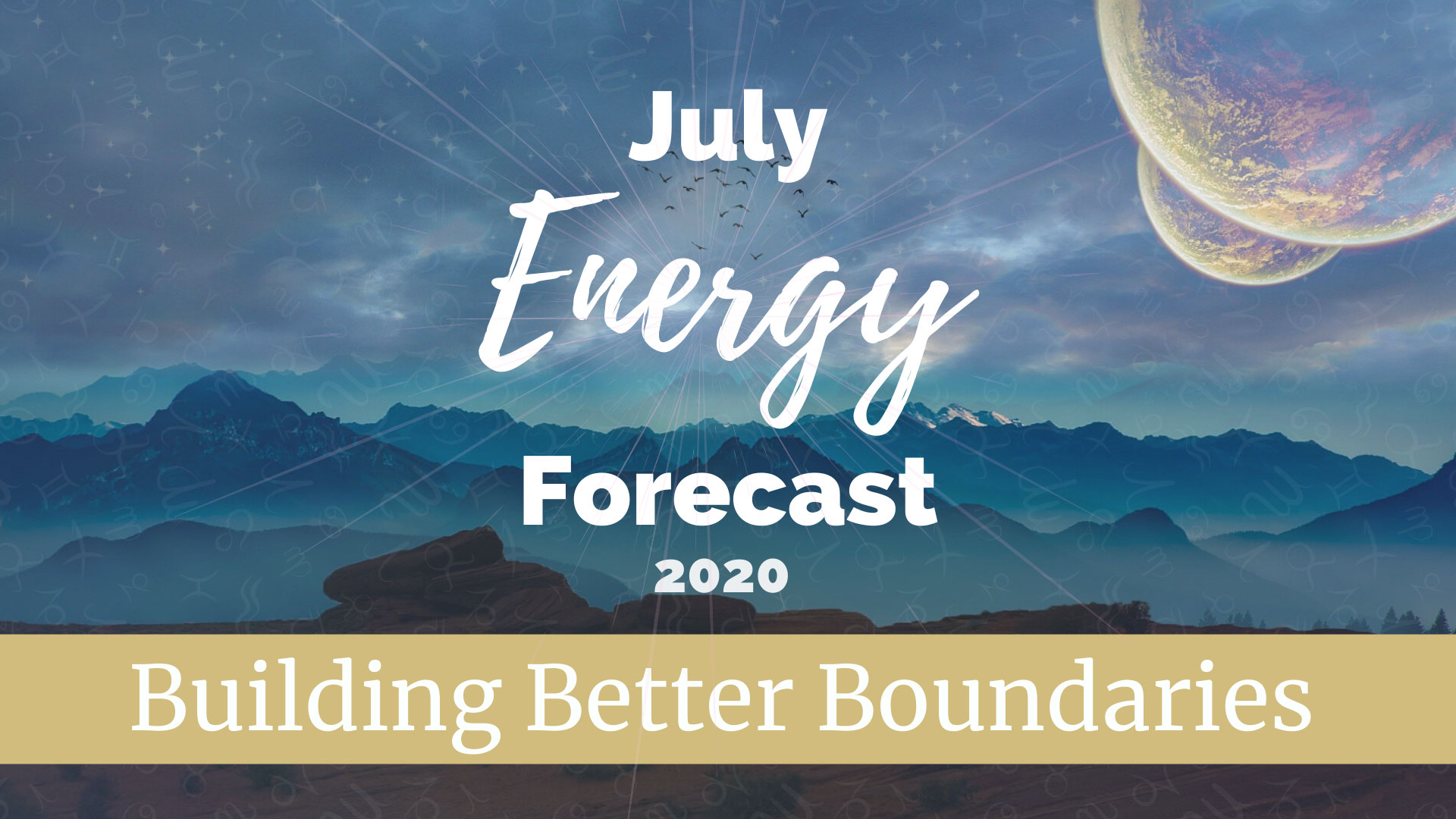 July
Energy
Forecast
2020

Building Better Boundaries